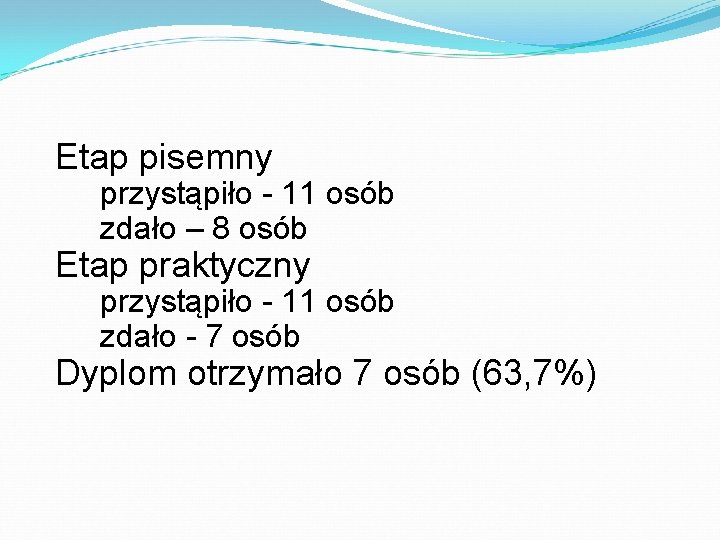 Etap pisemny
przystąpiło - 11 osób
zdało – 8 osób
Etap praktyczny
przystąpiło - 11 osób
zdało - 7 osób
Dyplom otrzymało 7 osób (63,7%)